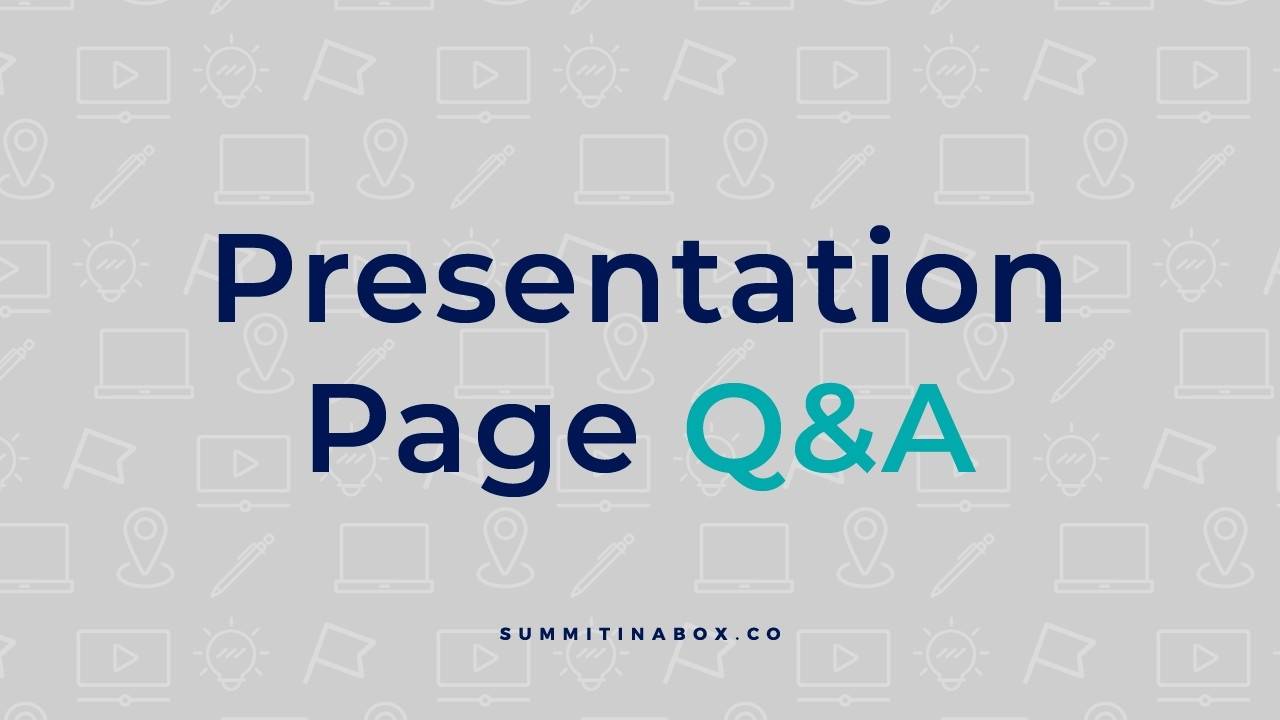 Presentation Page Q&A

SUMMITINABOX.CO